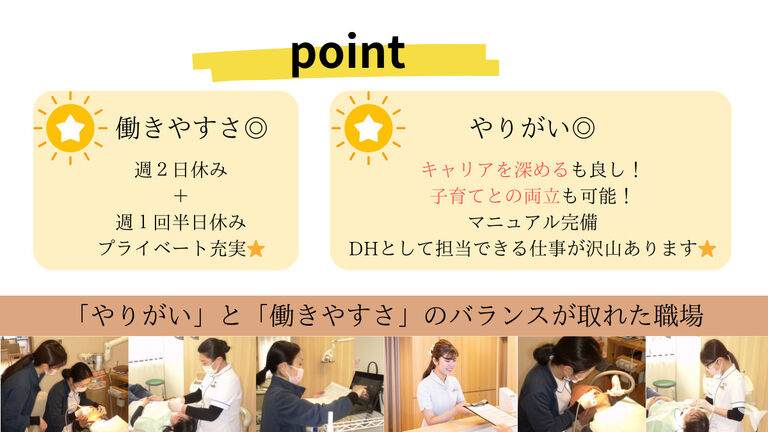 point

働きやすさ◎

週２日休み
＋
週１回半日休み
プライベート充実★

やりがい◎

キャリアを深めるも良し！
子育てとの両立も可能！
マニュアル完備
DHとして担当できる仕事が沢山あります★

「やりがい」と「働きやすさ」のバランスが取れた職場